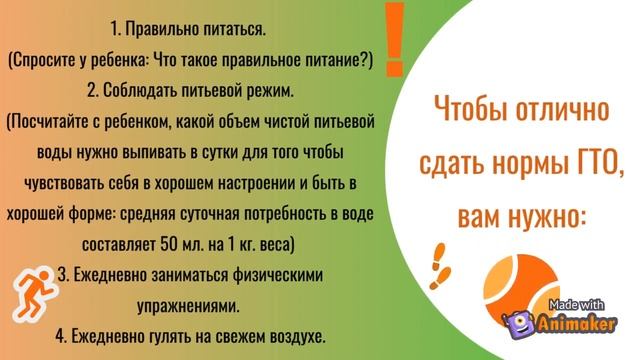 1. Правильно питаться.
(Спросите у ребенка: Что такое правильное питание?)
2. Соблюдать питьевой режим.
(Посчитайте с ребенком, какой объем чистой питьевой воды нужно выпивать в сутки для того чтобы чувствовать себя в хорошем настроении и быть в хорошей форме: средняя суточная потребность в воде составляет 50 мл. на 1 кг. веса)
3. Ежедневно заниматься физическими упражнениями.
4. Ежедневно гулять на свежем воздухе.

!

Чтобы отлично сдать нормы ГТО, вам нужно:

Made with Animaker